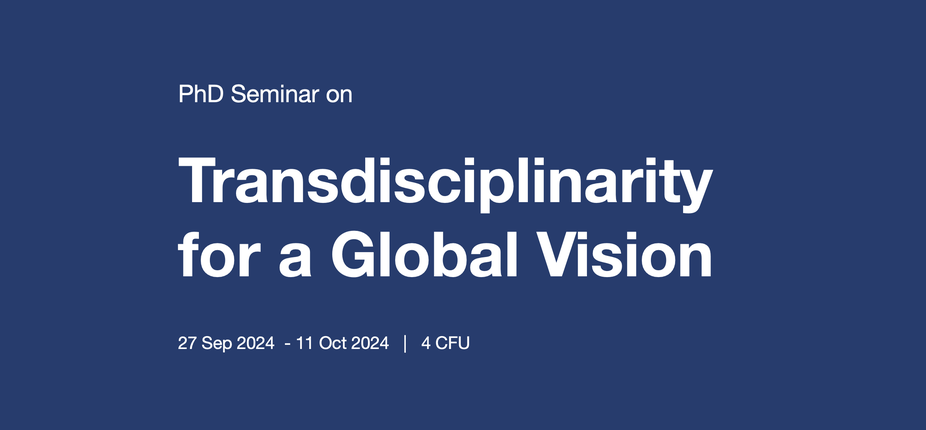 PhD Seminar on

Transdisciplinarity for a Global Vision

27 Sep 2024 - 11 Oct 2024 | 4 CFU